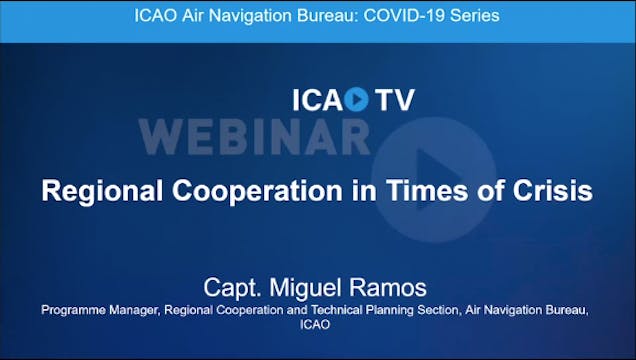 ICAO Air Navigation Bureau: COVID-19 Series

ICAO TV

WEBINAR

Regional Cooperation in Times of Crisis

Capt. Miguel Ramos

Programme Manager, Regional Cooperation and Technical Planning Section, Air Navigation Bureau, ICAO